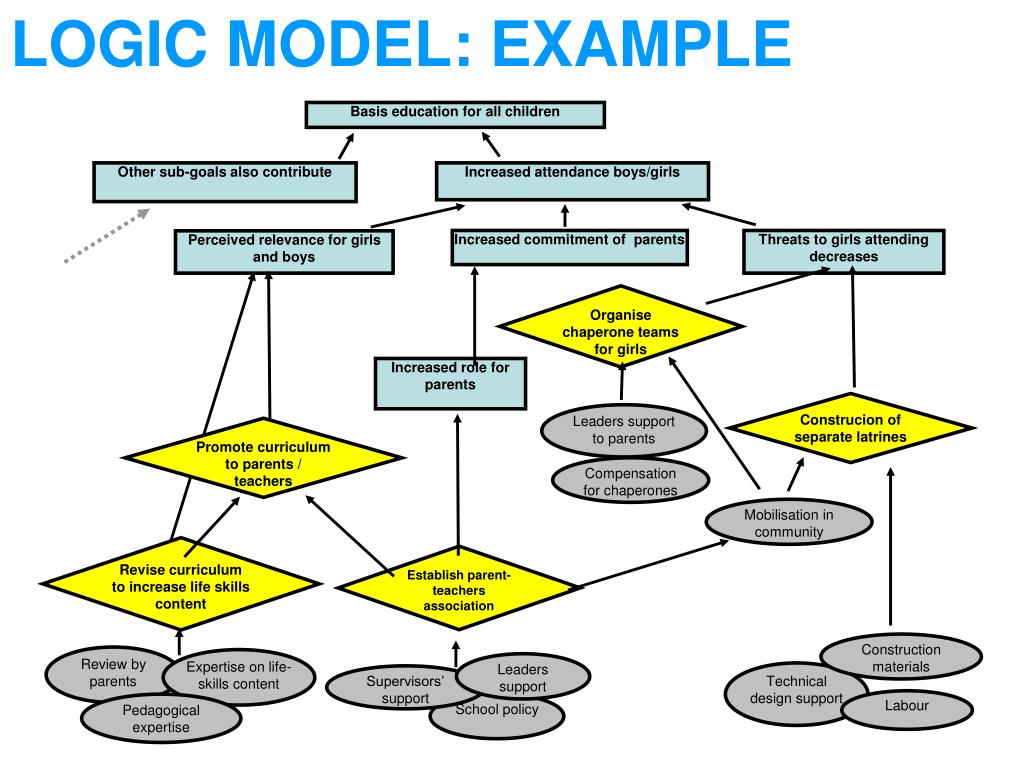 LOGIC MODEL: EXAMPLE

Basis education for all children

Other sub-goals also contribute

Increased attendance boys/girls

Perceived relevance for girls and boys

Increased commitment of parents

Threats to girls attending decreases

Organise chaperone teams for girls

Increased role for parents

Leaders support to parents

Compensation for chaperones

Construcion of separate latrines

Promote curriculum to parents / teachers

Mobilisation in community

Revise curriculum to increase life skills content

Establish parent-teachers association

Review by parents

Expertise on life-skills content

Pedagogical expertise

Supervisors' support

Leaders support

School policy

Construction materials

Technical design support

Labour